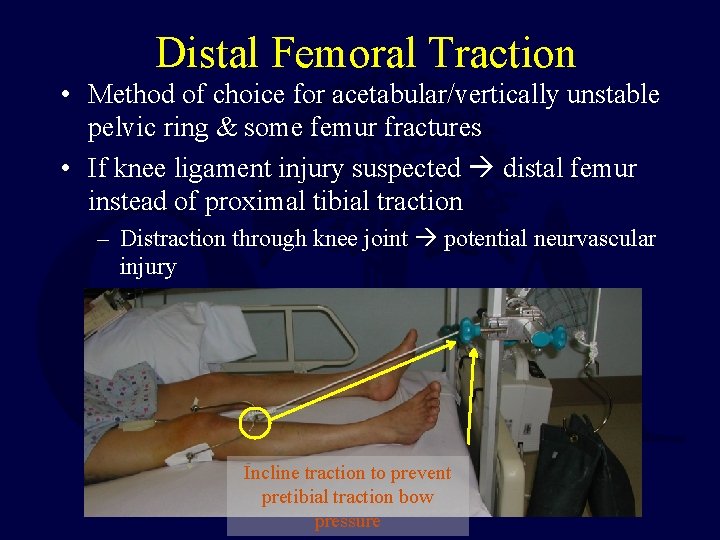 Distal Femoral Traction

• Method of choice for acetabular/vertically unstable pelvic ring & some femur fractures

• If knee ligament injury suspected → distal femur instead of proximal tibial traction

– Distraction through knee joint → potential neurvascular injury

Incline traction to prevent pretibial traction bow pressure